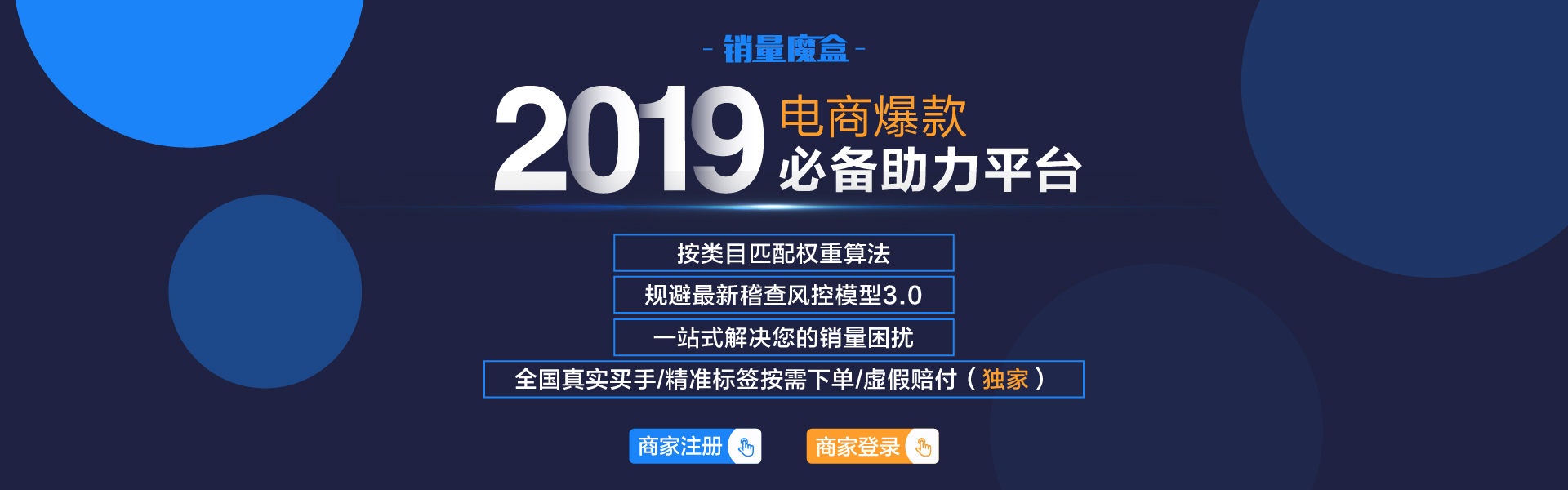 - 销量魔盒 -

2019 电商爆款
必备助力平台

按类目匹配权重算法

规避最新稽查风控模型3.0

一站式解决您的销量困扰

全国真实买手/精准标签按需下单/虚假赔付（独家）

商家注册

商家登录